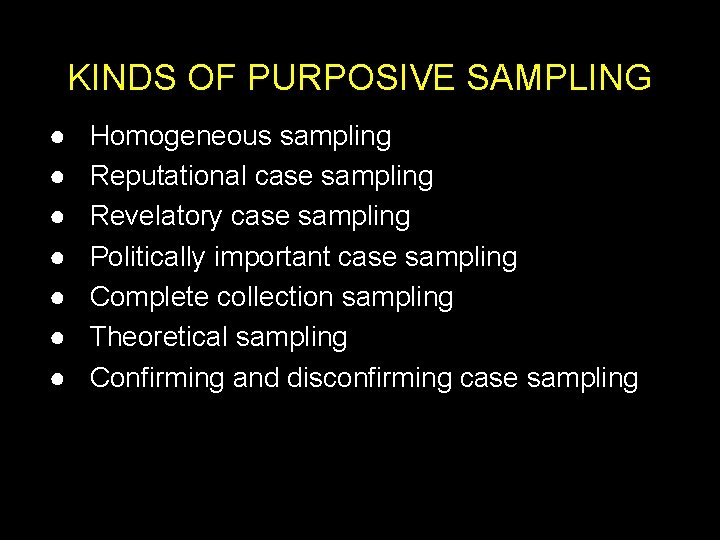 KINDS OF PURPOSIVE SAMPLING

- Homogeneous sampling
- Reputational case sampling
- Revelatory case sampling
- Politically important case sampling
- Complete collection sampling
- Theoretical sampling
- Confirming and disconfirming case sampling